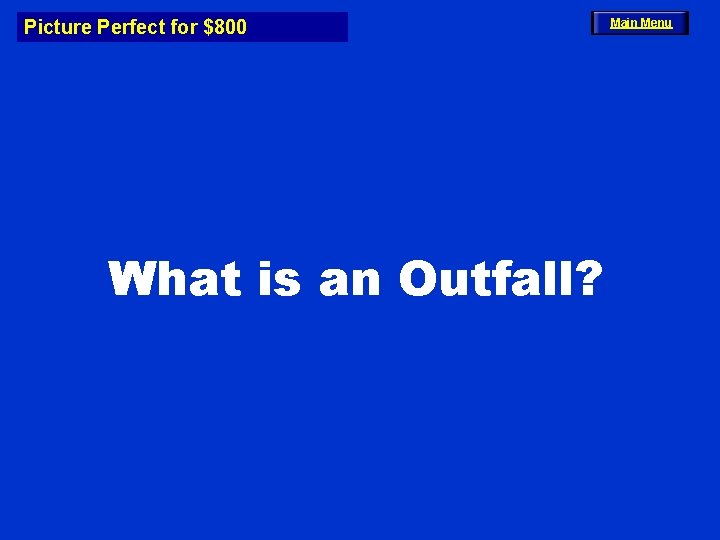 Picture Perfect for \$800

Main Menu

What is an Outfall?